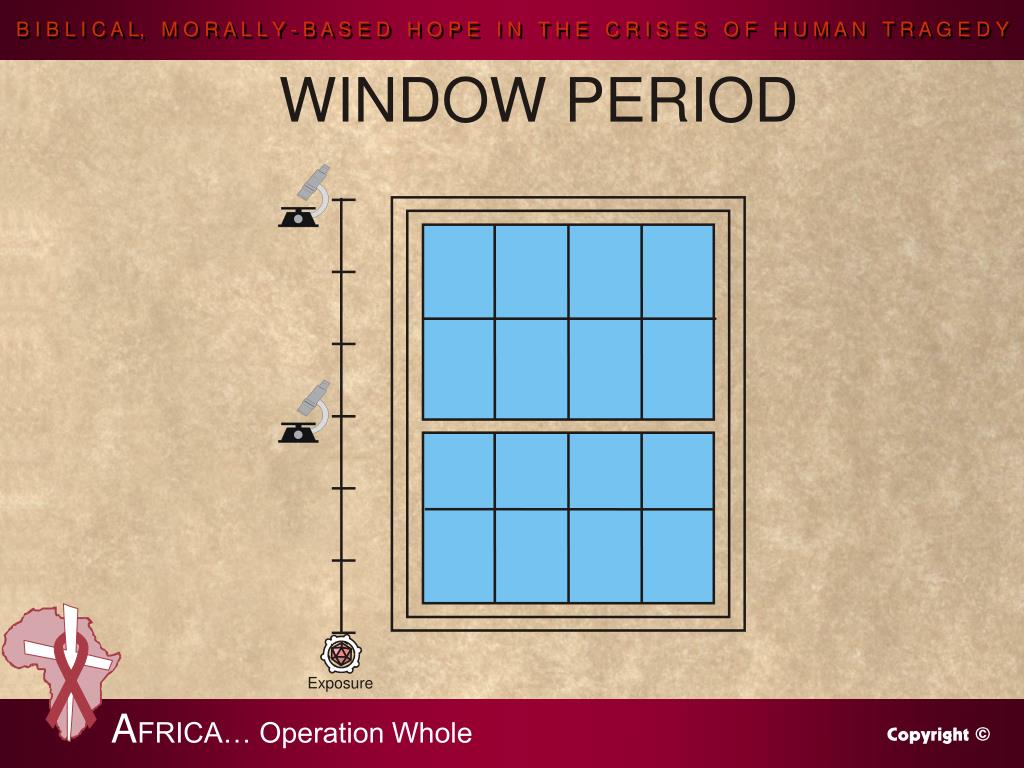 BIBLICAL, MORALLY-BASED HOPE IN THE CRISES OF HUMAN TRAGEDY

WINDOW PERIOD

Exposure

AFRICA… Operation Whole

Copyright ©